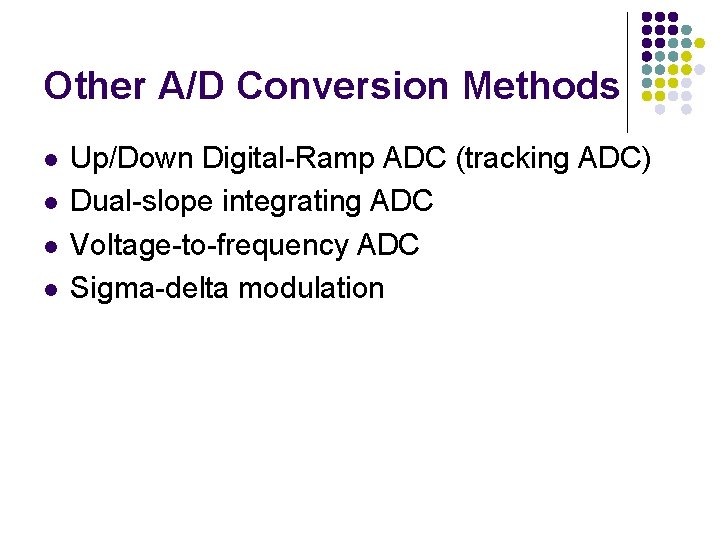 Other A/D Conversion Methods

- Up/Down Digital-Ramp ADC (tracking ADC)
- Dual-slope integrating ADC
- Voltage-to-frequency ADC
- Sigma-delta modulation